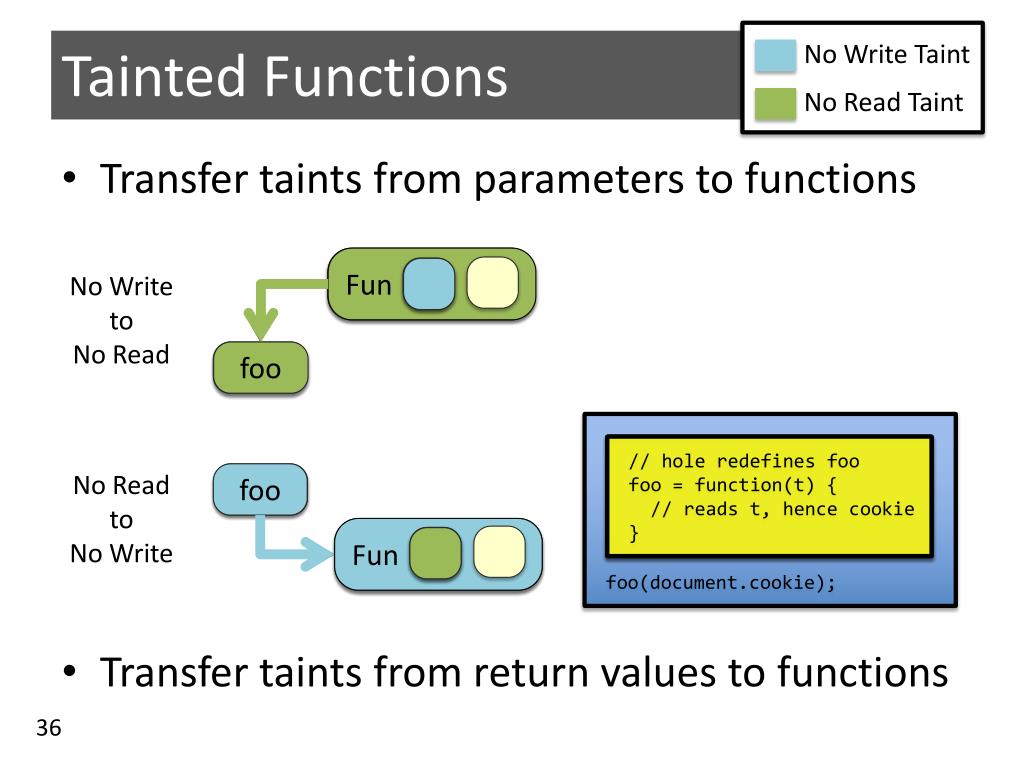 Tainted Functions

No Write Taint
No Read Taint

• Transfer taints from parameters to functions

No Write to No Read

Fun

foo

No Read to No Write

foo

Fun

// hole redefines foo
foo = function(t) {
  // reads t, hence cookie
}

foo(document.cookie);

• Transfer taints from return values to functions

36